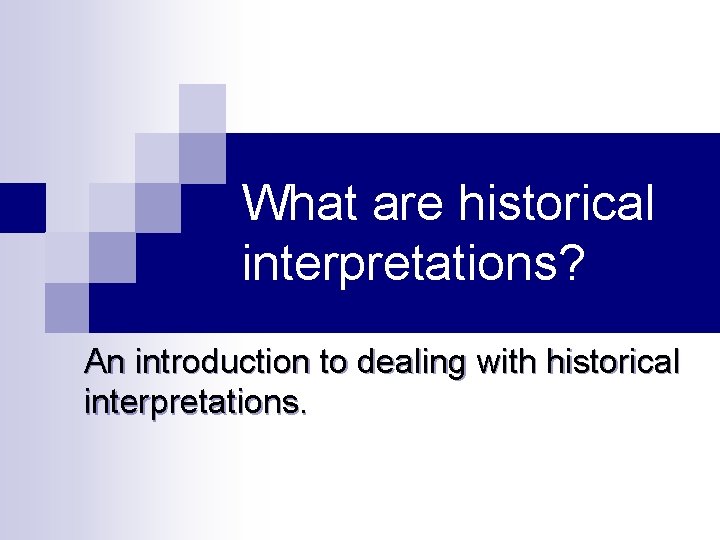 What are historical interpretations?

An introduction to dealing with historical interpretations.